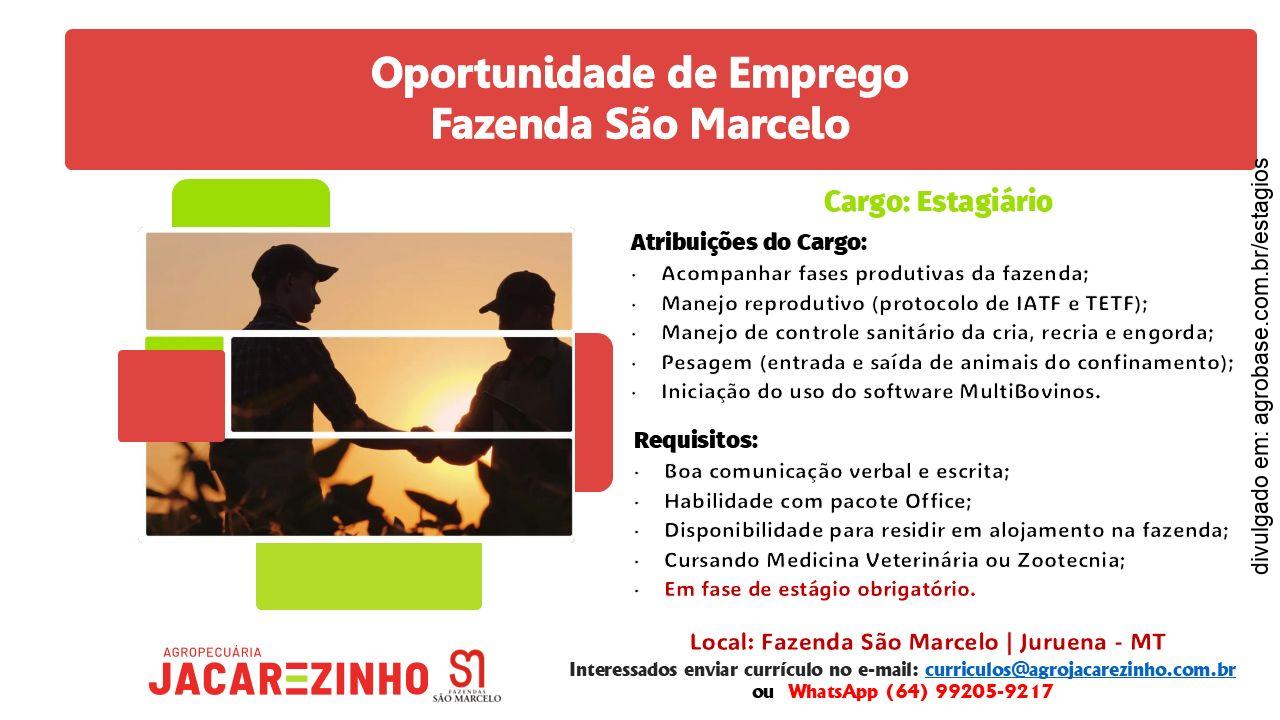 Oportunidade de Emprego
Fazenda São Marcelo

Cargo: Estagiário

Atribuições do Cargo:
· Acompanhar fases produtivas da fazenda;
· Manejo reprodutivo (protocolo de IATF e TETF);
· Manejo de controle sanitário da cria, recria e engorda;
· Pesagem (entrada e saída de animais do confinamento);
· Iniciação do uso do software MultiBovinos.

Requisitos:
· Boa comunicação verbal e escrita;
· Habilidade com pacote Office;
· Disponibilidade para residir em alojamento na fazenda;
· Cursando Medicina Veterinária ou Zootecnia;
· Em fase de estágio obrigatório.

divulgado em: agrobase.com.br/estagios

AGROPECUÁRIA
JACAREZINHO

SM
FAZENDAS
SÃO MARCELO

Local: Fazenda São Marcelo | Juruena - MT
Interessados enviar currículo no e-mail: curriculos@agrojacarezinho.com.br
ou WhatsApp (64) 99205-9217